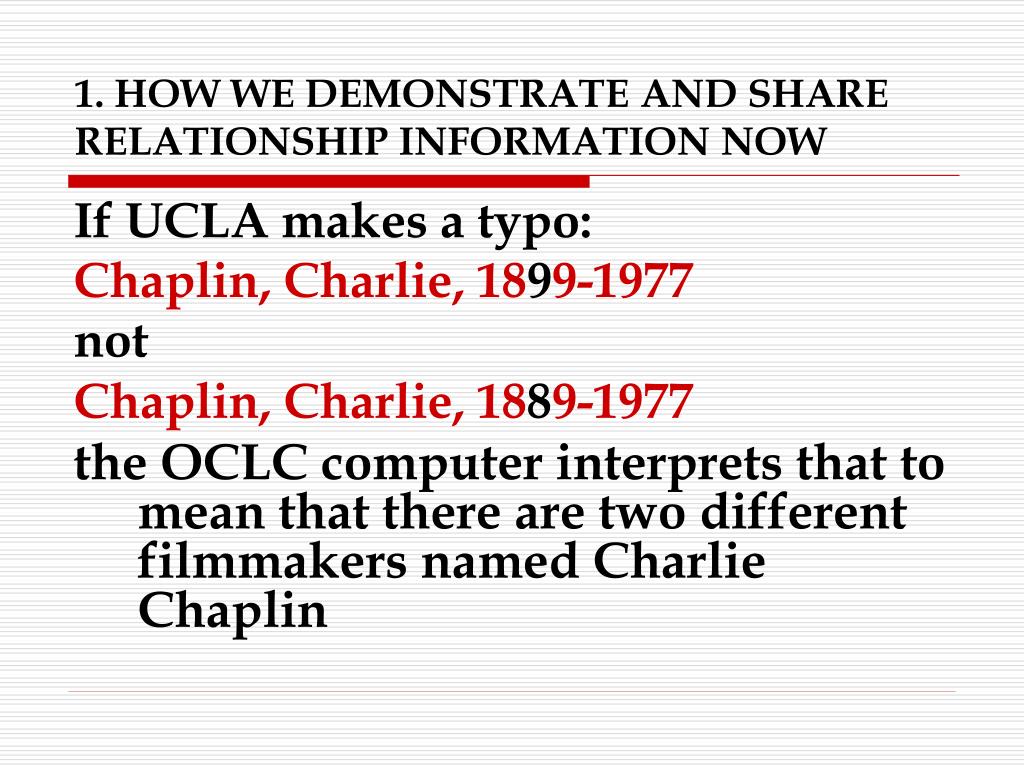 1. HOW WE DEMONSTRATE AND SHARE RELATIONSHIP INFORMATION NOW

If UCLA makes a typo:
Chaplin, Charlie, 1899-1977
not
Chaplin, Charlie, 1889-1977
the OCLC computer interprets that to mean that there are two different filmmakers named Charlie Chaplin